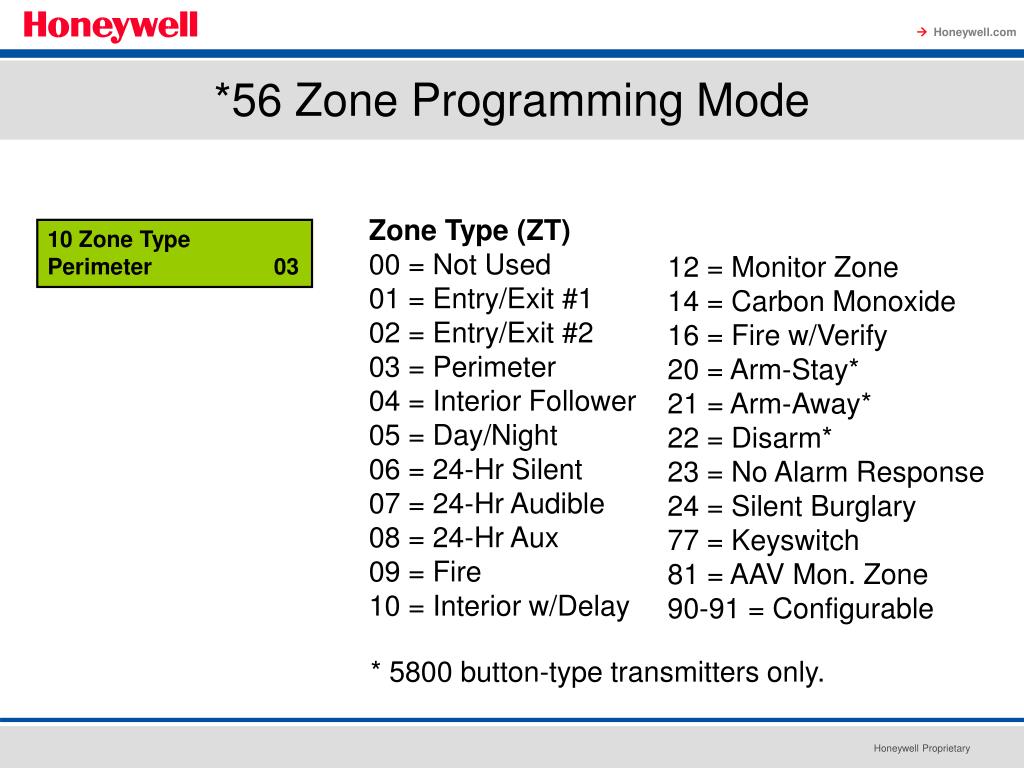 Honeywell

→ Honeywell.com

*56 Zone Programming Mode

10 Zone Type
Perimeter 03

Zone Type (ZT)
00 = Not Used
01 = Entry/Exit #1
02 = Entry/Exit #2
03 = Perimeter
04 = Interior Follower
05 = Day/Night
06 = 24-Hr Silent
07 = 24-Hr Audible
08 = 24-Hr Aux
09 = Fire
10 = Interior w/Delay

12 = Monitor Zone
14 = Carbon Monoxide
16 = Fire w/Verify
20 = Arm-Stay*
21 = Arm-Away*
22 = Disarm*
23 = No Alarm Response
24 = Silent Burglary
77 = Keyswitch
81 = AAV Mon. Zone
90-91 = Configurable

* 5800 button-type transmitters only.

Honeywell Proprietary